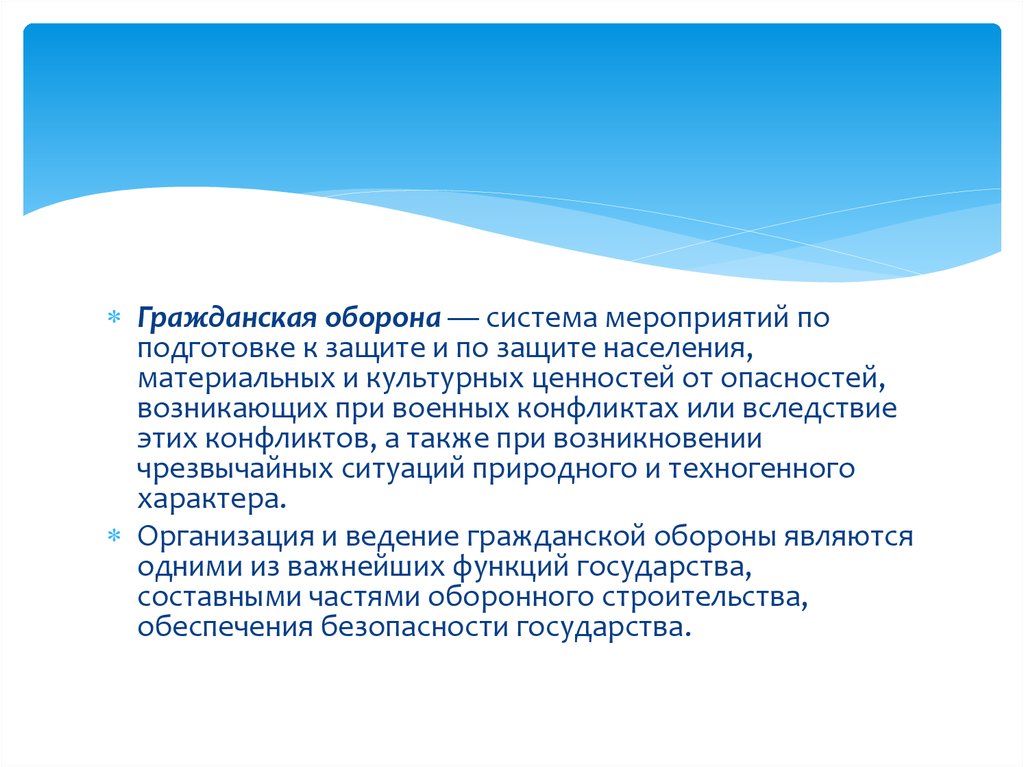 * Гражданская оборона — система мероприятий по подготовке к защите и по защите населения, материальных и культурных ценностей от опасностей, возникающих при военных конфликтах или вследствие этих конфликтов, а также при возникновении чрезвычайных ситуаций природного и техногенного характера.
* Организация и ведение гражданской обороны являются одними из важнейших функций государства, составными частями оборонного строительства, обеспечения безопасности государства.